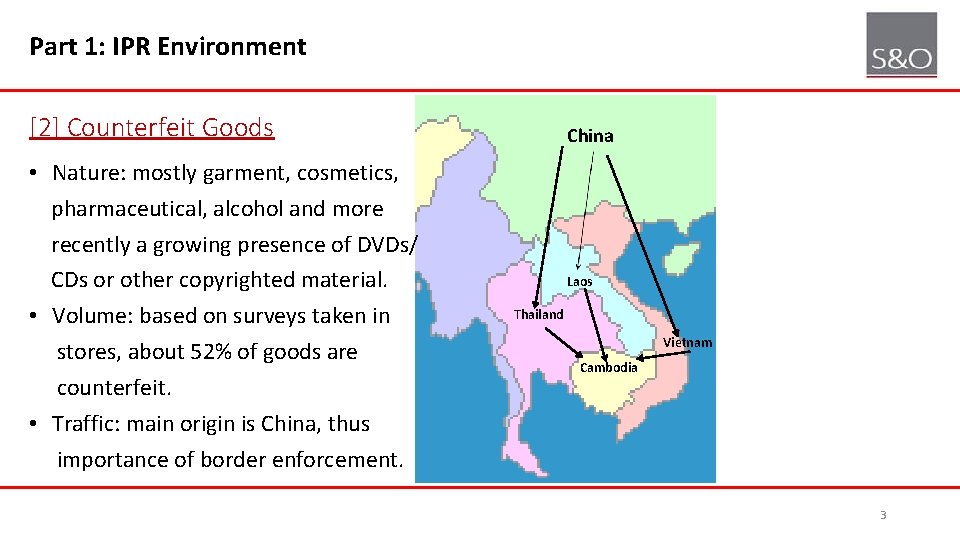 Part 1: IPR Environment

S&O

[2] Counterfeit Goods

• Nature: mostly garment, cosmetics, pharmaceutical, alcohol and more recently a growing presence of DVDs/ CDs or other copyrighted material.
• Volume: based on surveys taken in stores, about 52% of goods are counterfeit.
• Traffic: main origin is China, thus importance of border enforcement.

China
Laos
Thailand
Vietnam
Cambodia

3